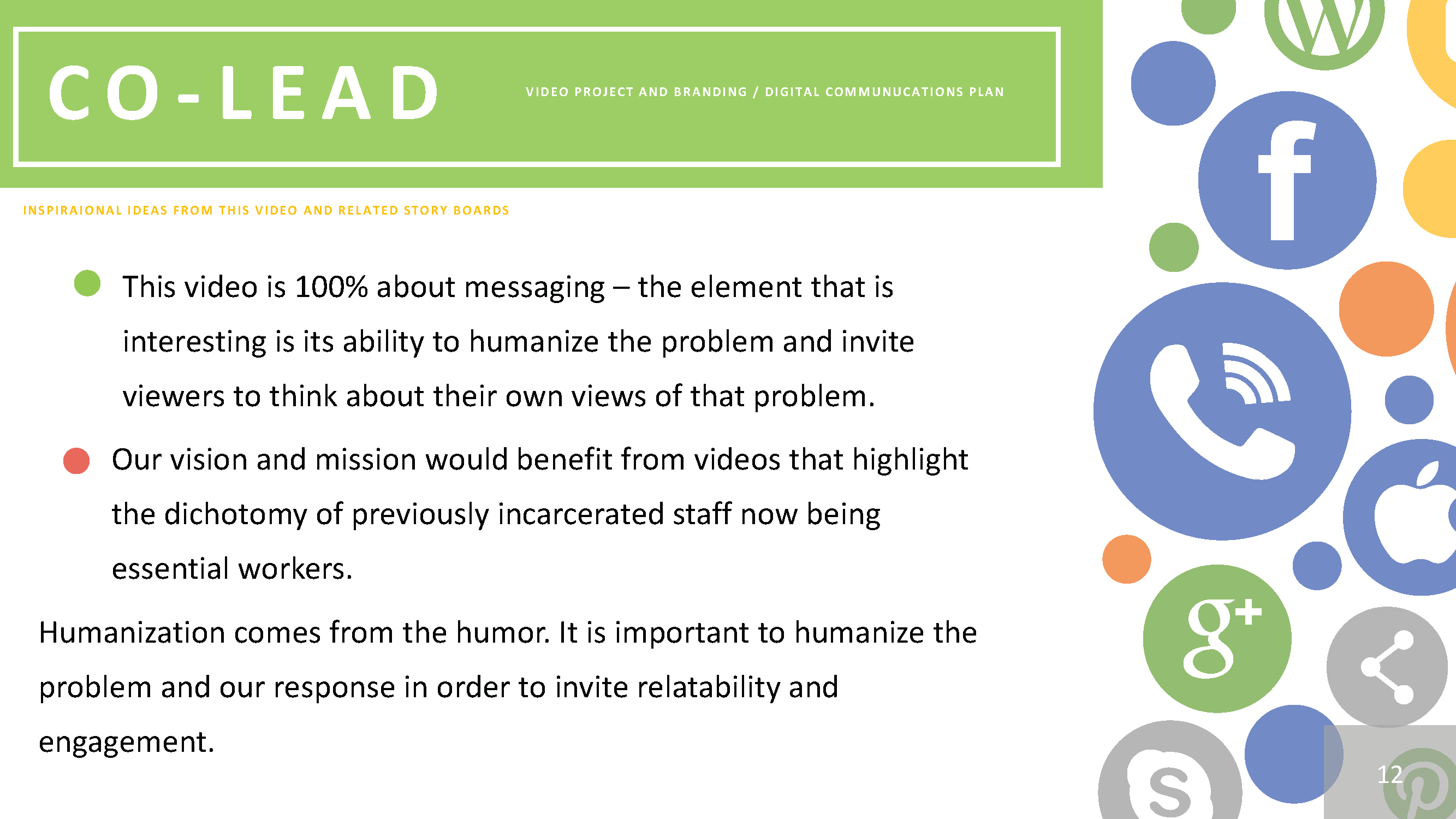 CO-LEAD

VIDEO PROJECT AND BRANDING / DIGITAL COMMUNUCATIONS PLAN

INSPIRAIONAL IDEAS FROM THIS VIDEO AND RELATED STORY BOARDS

This video is 100% about messaging – the element that is interesting is its ability to humanize the problem and invite viewers to think about their own views of that problem.

Our vision and mission would benefit from videos that highlight the dichotomy of previously incarcerated staff now being essential workers.

Humanization comes from the humor. It is important to humanize the problem and our response in order to invite relatability and engagement.

12